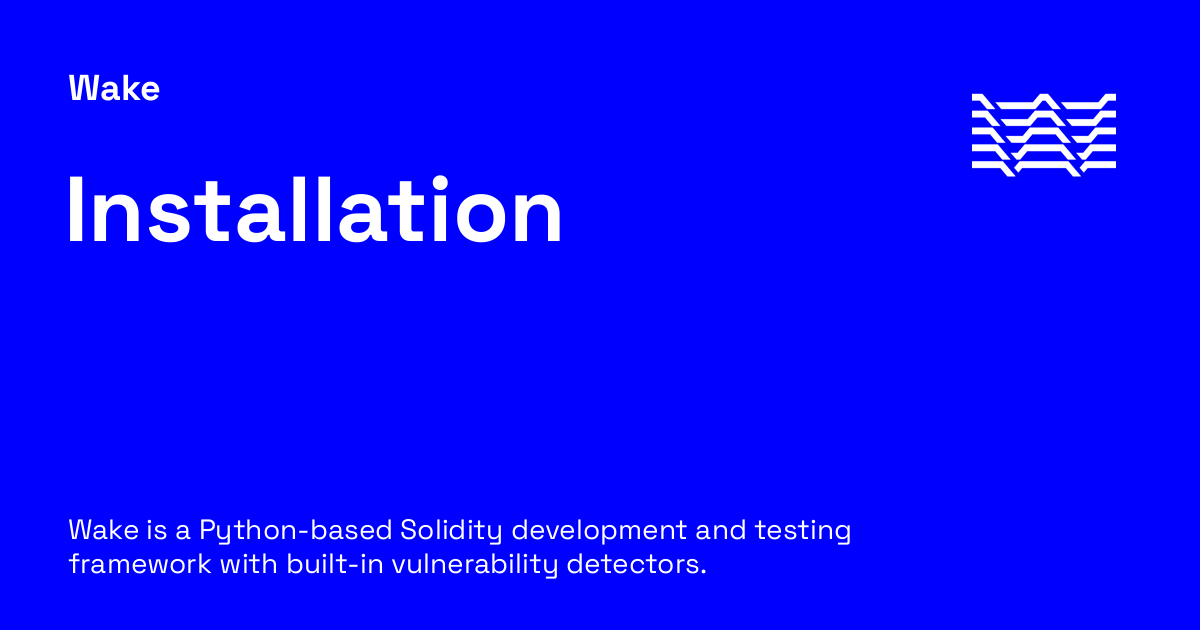 Wake

Installation

Wake is a Python-based Solidity development and testing framework with built-in vulnerability detectors.